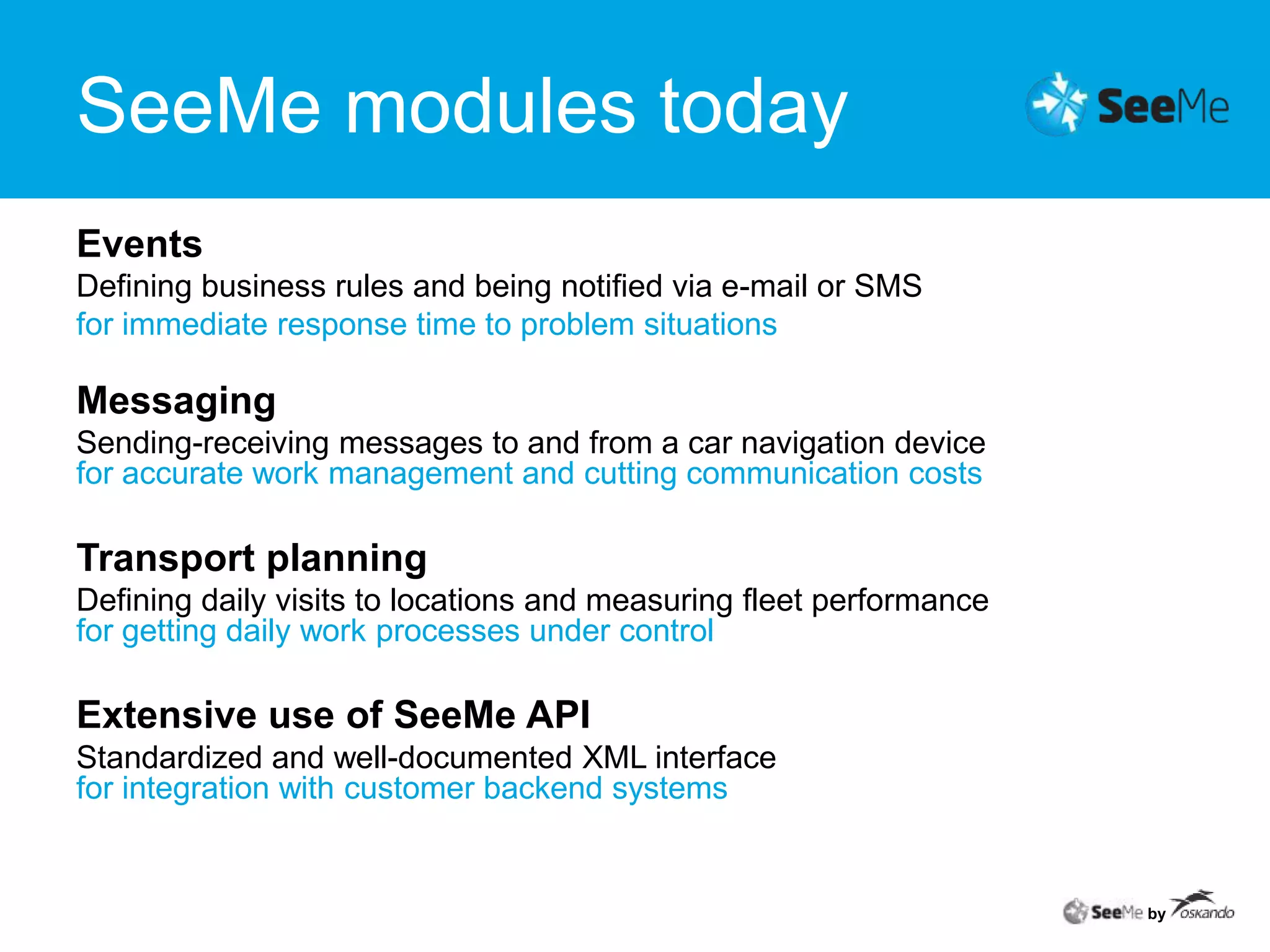 SeeMe modules today

SeeMe

Events
Defining business rules and being notified via e-mail or SMS
for immediate response time to problem situations

Messaging
Sending-receiving messages to and from a car navigation device
for accurate work management and cutting communication costs

Transport planning
Defining daily visits to locations and measuring fleet performance
for getting daily work processes under control

Extensive use of SeeMe API
Standardized and well-documented XML interface
for integration with customer backend systems

SeeMe by oskando